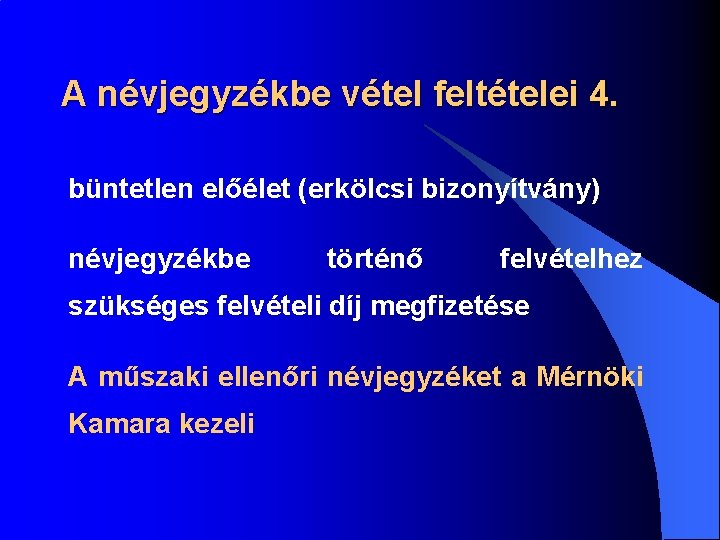 A névjegyzékbe vétel feltételei 4.

büntetlen előélet (erkölcsi bizonyítvány)

névjegyzékbe történő felvételhez szükséges felvételi díj megfizetése

A műszaki ellenőri névjegyzéket a Mérnöki Kamara kezeli